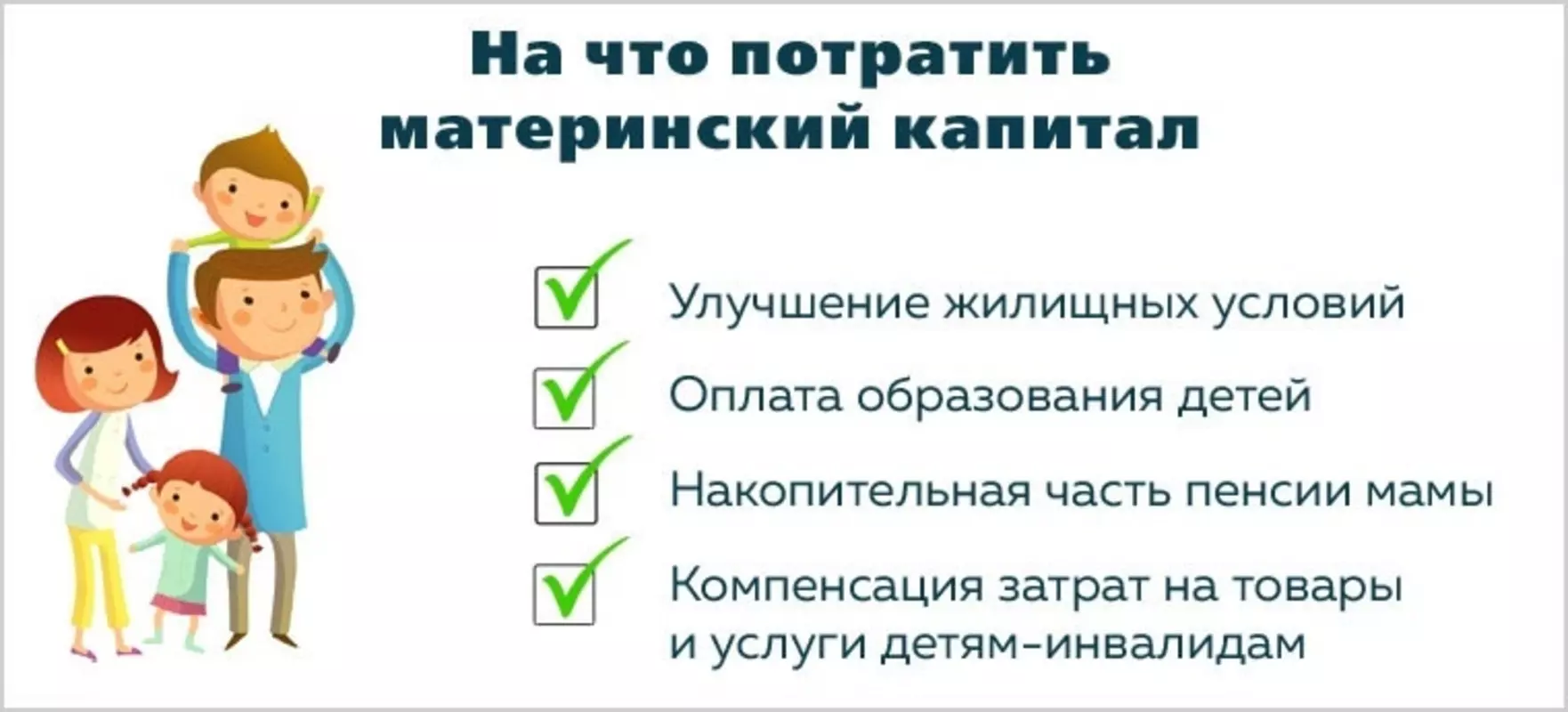 На что потратить материнский капитал

Улучшение жилищных условий

Оплата образования детей

Накопительная часть пенсии мамы

Компенсация затрат на товары и услуги детям-инвалидам